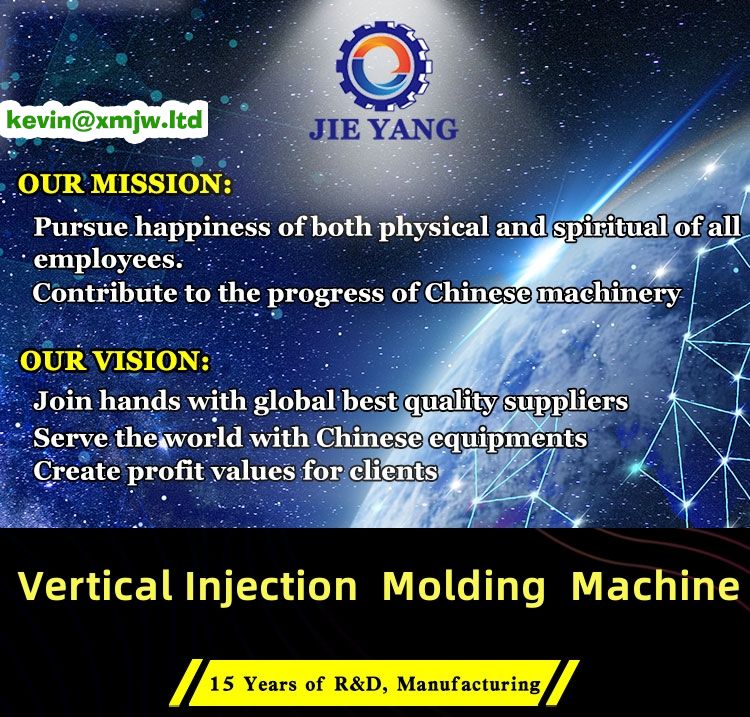 kevin@xmjw.ltd

JIE YANG

OUR MISSION:
Pursue happiness of both physical and spiritual of all employees.
Contribute to the progress of Chinese machinery

OUR VISION:
Join hands with global best quality suppliers
Serve the world with Chinese equipments
Create profit values for clients

Vertical Injection Molding Machine

15 Years of R&D, Manufacturing